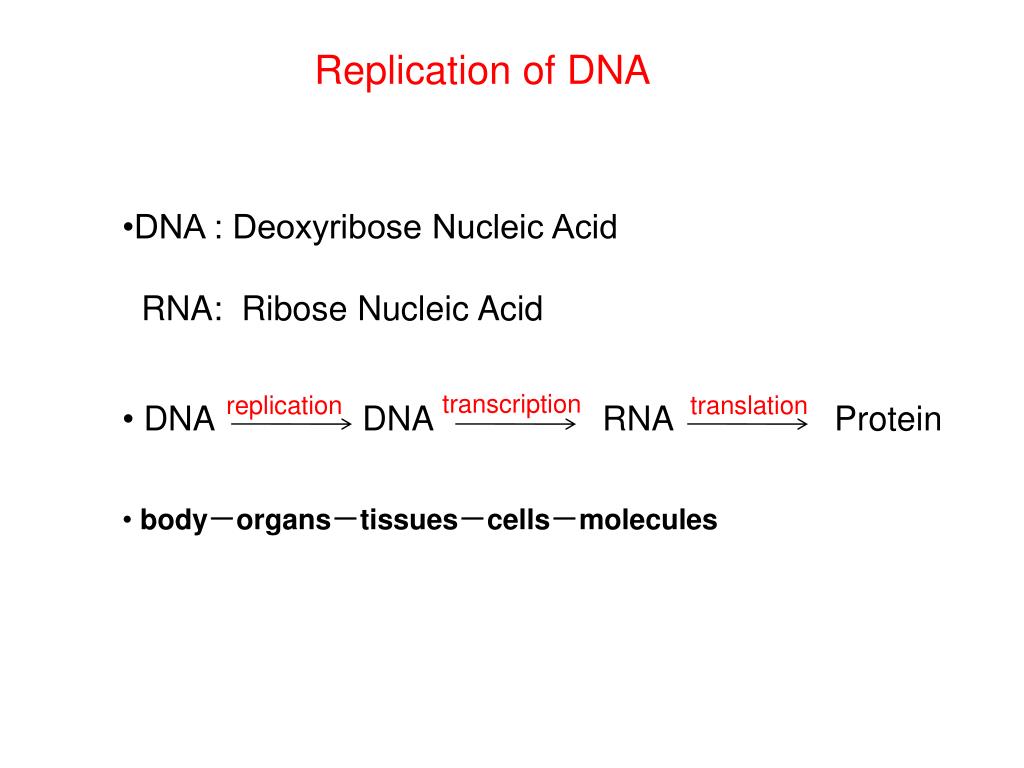 Replication of DNA

•DNA : Deoxyribose Nucleic Acid

RNA: Ribose Nucleic Acid

• DNA $\xrightarrow{\text{replication}}$ DNA $\xrightarrow{\text{transcription}}$ RNA $\xrightarrow{\text{translation}}$ Protein

• body－organs－tissues－cells－molecules